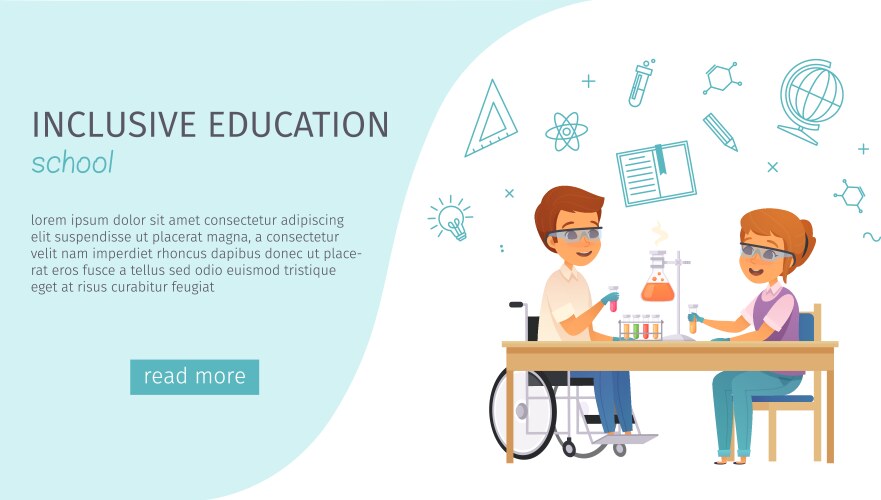 INCLUSIVE EDUCATION
school

lorem ipsum dolor sit amet consectetur adipiscing elit suspendisse ut placerat magna, a consectetur velit nam imperdiet rhoncus dapibus donec ut placerat eros fusce a tellus sed odio euismod tristique eget at risus curabitur feugiat

read more